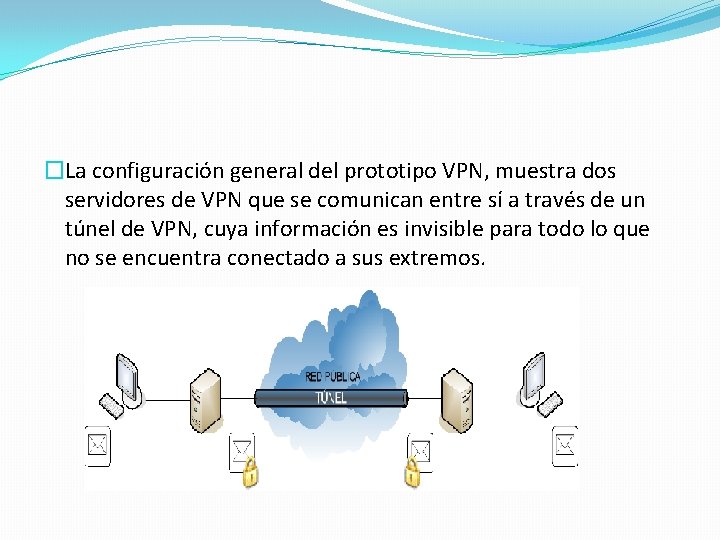 La configuración general del prototipo VPN, muestra dos servidores de VPN que se comunican entre sí a través de un túnel de VPN, cuya información es invisible para todo lo que no se encuentra conectado a sus extremos.

RED PUBLICA
TÚNEL